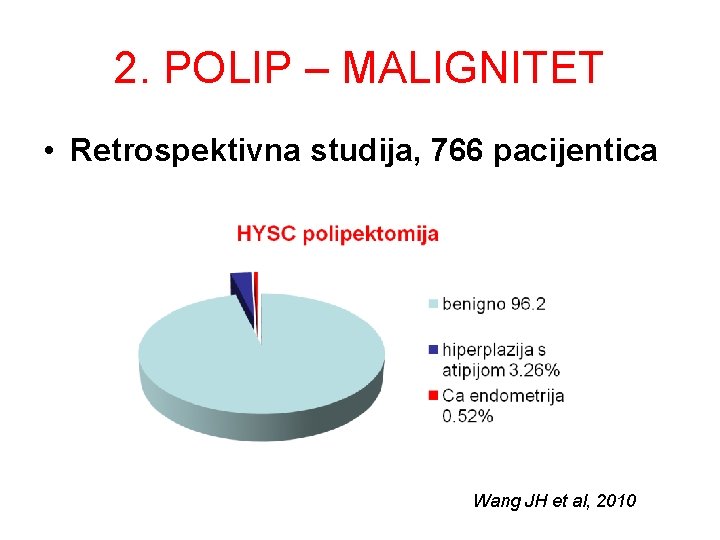 2. POLIP – MALIGNITET

• Retrospektivna studija, 766 pacijentica

HYSC polipektomija

benigno 96.2

hiperplazija s atipijom 3.26%

Ca endometrija 0.52%

Wang JH et al, 2010